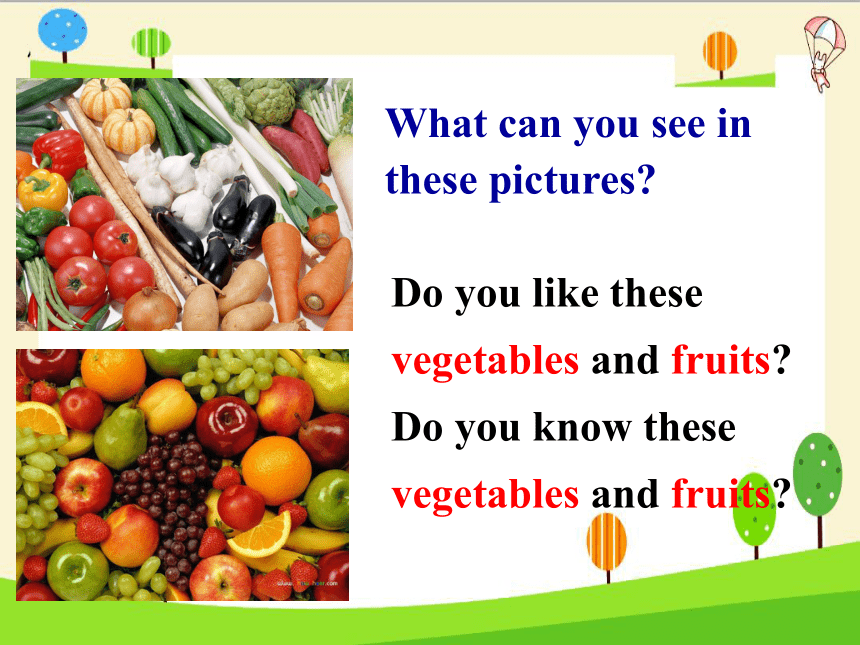 What can you see in these pictures?

Do you like these vegetables and fruits?

Do you know these vegetables and fruits?